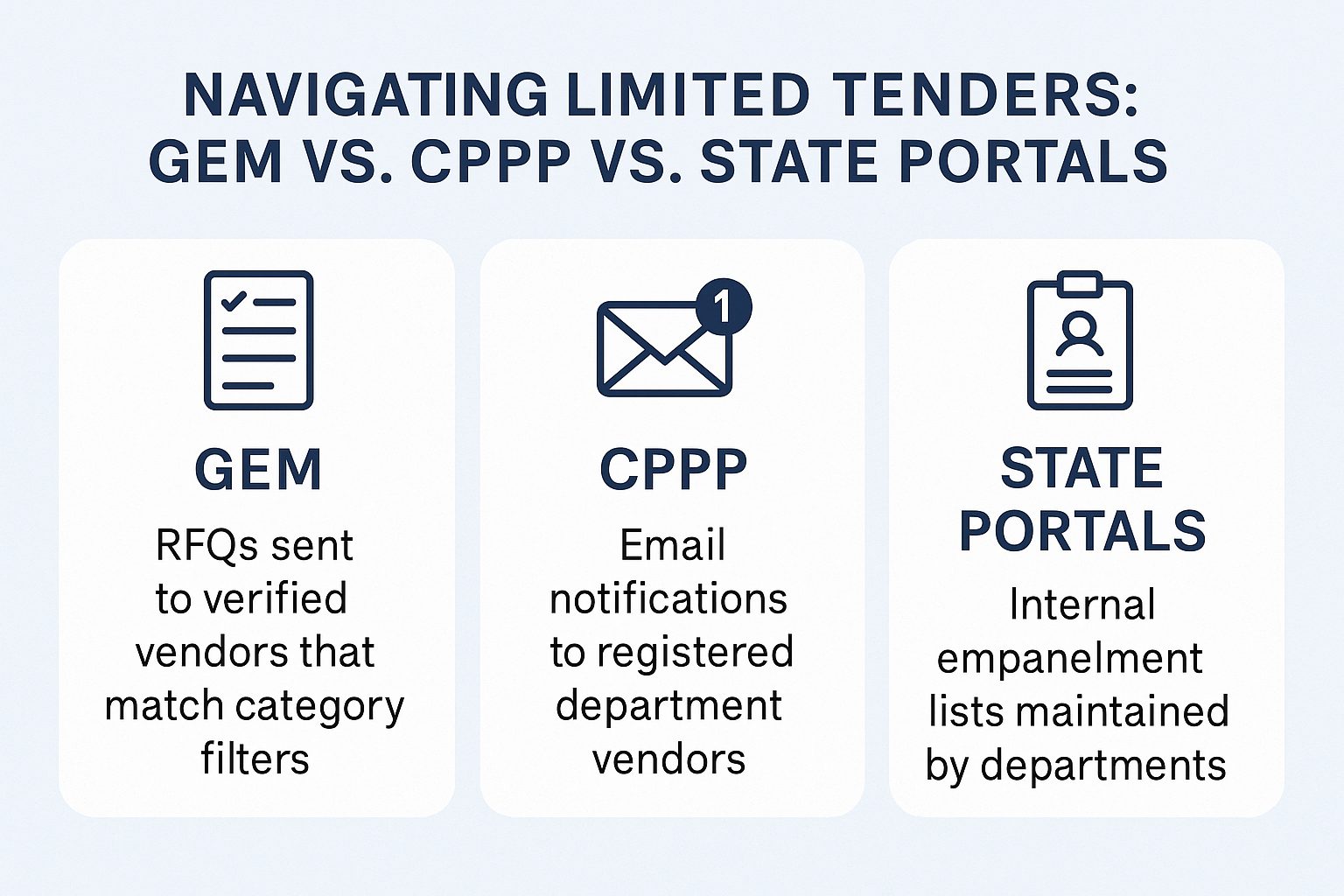 NAVIGATING LIMITED TENDERS: GEM VS. CPPP VS. STATE PORTALS

GEM

RFQs sent to verified vendors that match category filters

1

CPPP

Email notifications to registered department vendors

STATE PORTALS

Internal empanelment lists maintained by departments